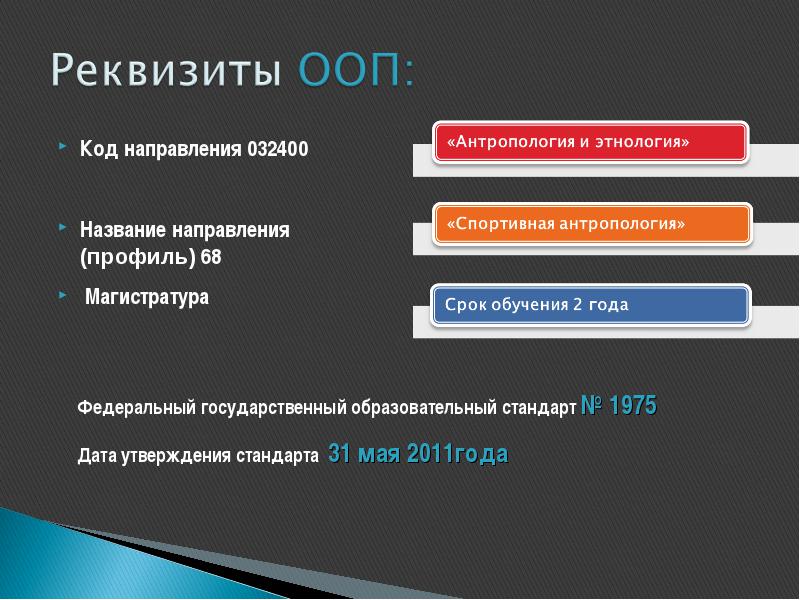 Реквизиты ООП:

Код направления 032400

«Антропология и этнология»

Название направления (профиль) 68

«Спортивная антропология»

Магистратура

Срок обучения 2 года

Федеральный государственный образовательный стандарт № 1975

Дата утверждения стандарта 31 мая 2011года